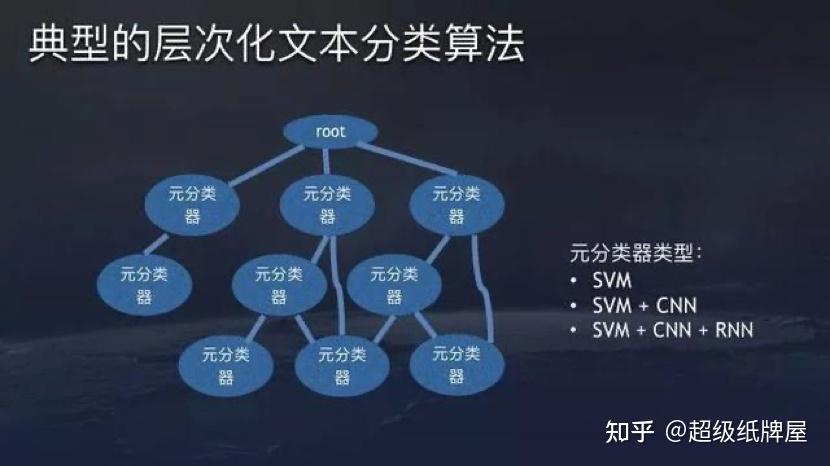 典型的层次化文本分类算法

root

元分类器

元分类器

元分类器

元分类器

元分类器

元分类器

元分类器

元分类器

元分类器

元分类器类型：
• SVM
• SVM + CNN
• SVM + CNN + RNN

知乎 @超级纸牌屋